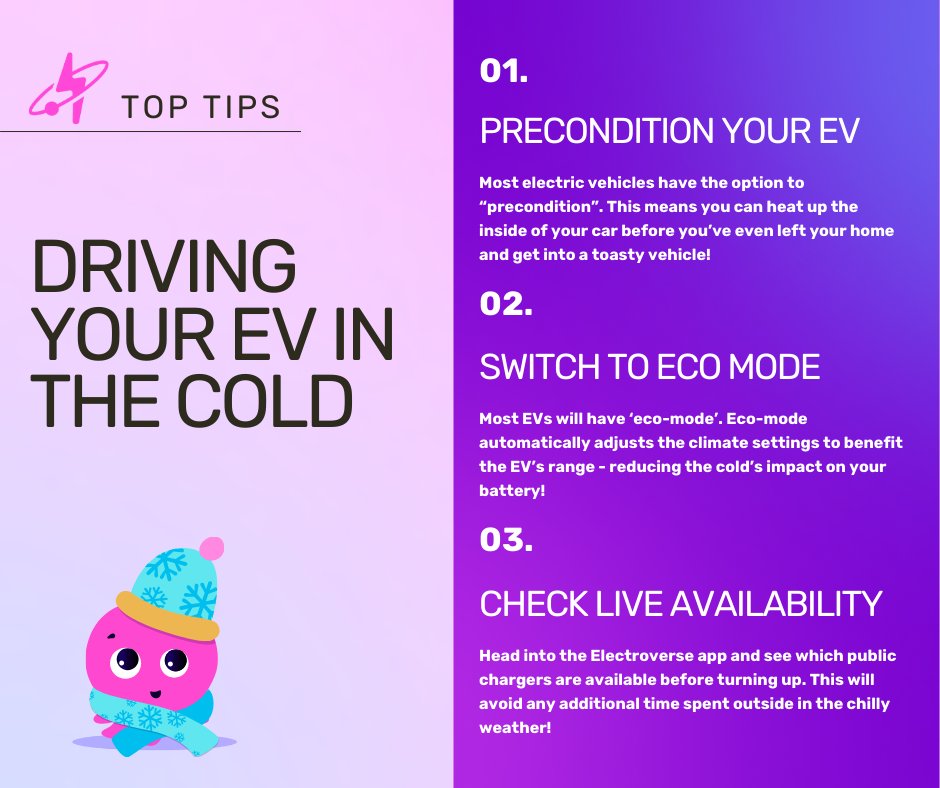 TOP TIPS

DRIVING YOUR EV IN THE COLD

01.

PRECONDITION YOUR EV

Most electric vehicles have the option to “precondition”. This means you can heat up the inside of your car before you’ve even left your home and get into a toasty vehicle!

02.

SWITCH TO ECO MODE

Most EVs will have ‘eco-mode’. Eco-mode automatically adjusts the climate settings to benefit the EV’s range - reducing the cold’s impact on your battery!

03.

CHECK LIVE AVAILABILITY

Head into the Electroverse app and see which public chargers are available before turning up. This will avoid any additional time spent outside in the chilly weather!